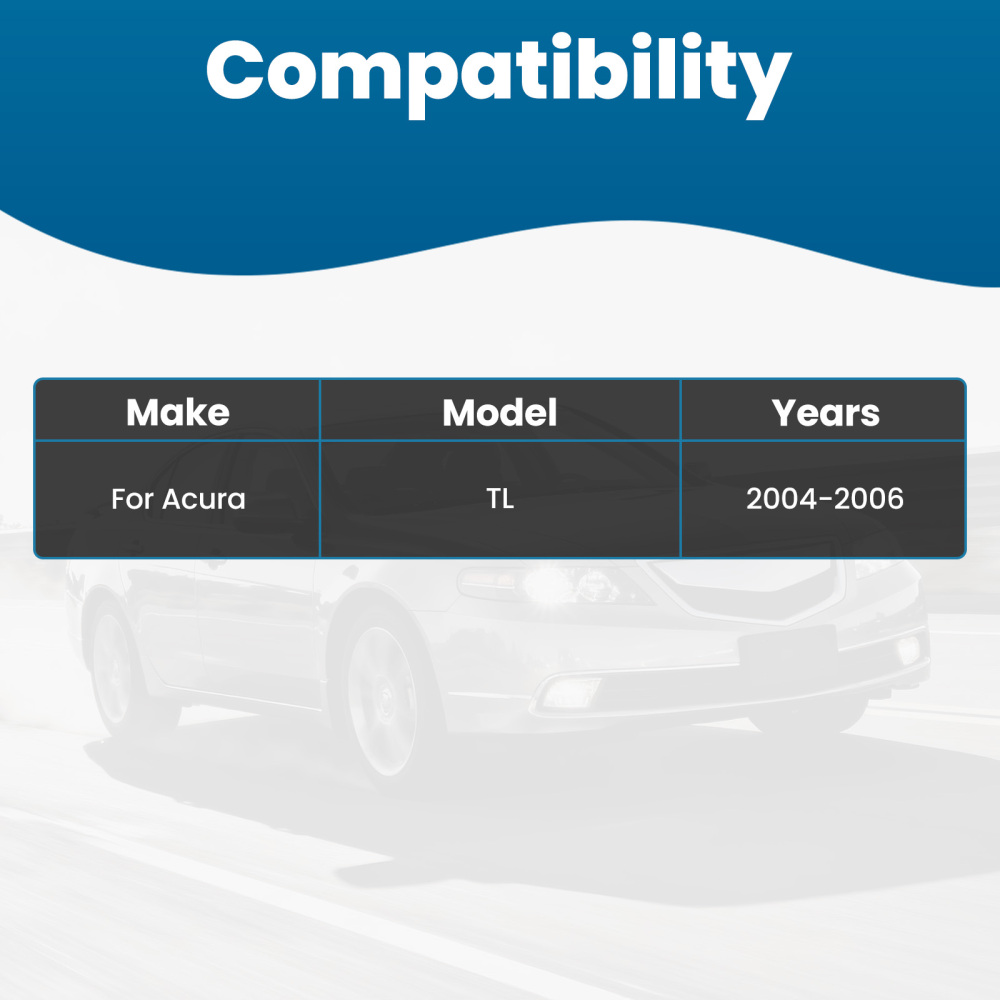 Compatibility

| Make | Model | Years |
|---|---|---|
| For Acura | TL | 2004-2006 |